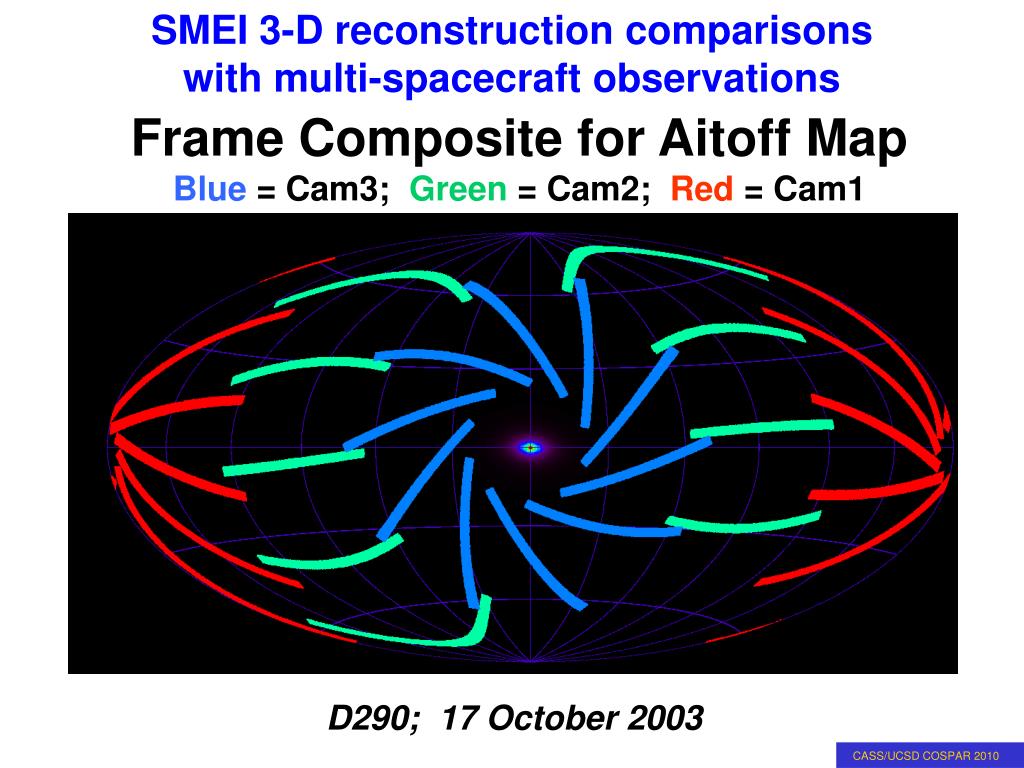 SMEI 3-D reconstruction comparisons with multi-spacecraft observations

Frame Composite for Aitoff Map

Blue = Cam3; Green = Cam2; Red = Cam1

D290; 17 October 2003

CASS/UCSD COSPAR 2010